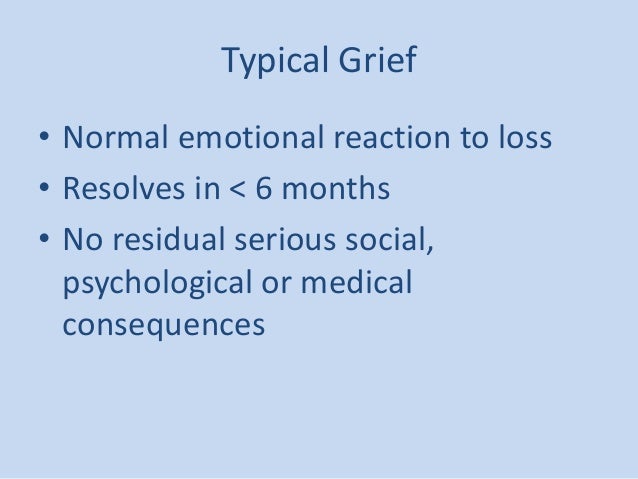 Typical Grief

• Normal emotional reaction to loss
• Resolves in < 6 months
• No residual serious social, psychological or medical consequences